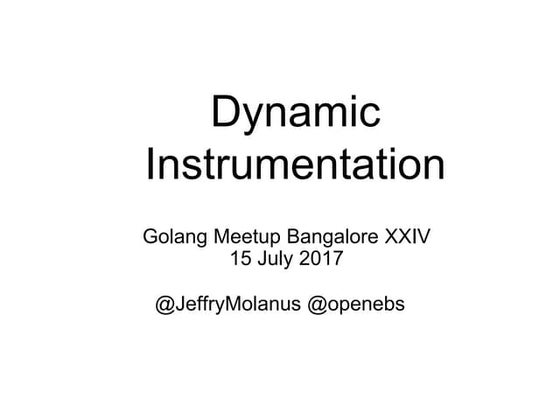 Dynamic Instrumentation

Golang Meetup Bangalore XXIV
15 July 2017

@JeffryMolanus @openebs